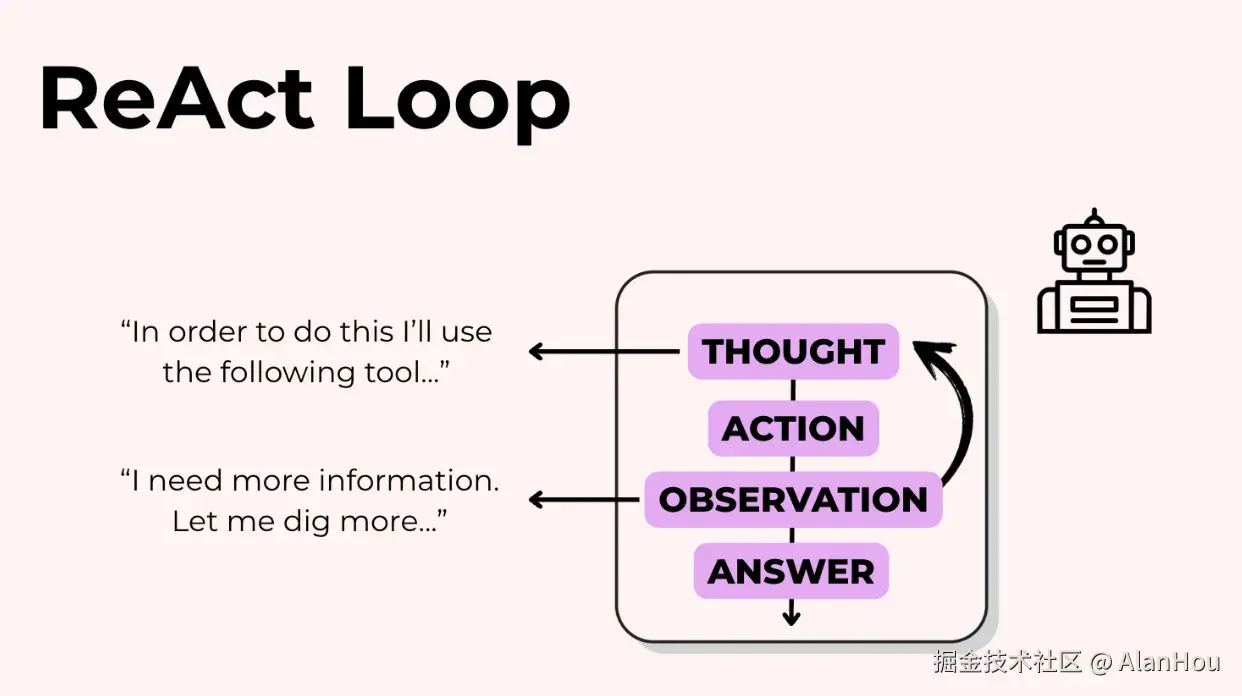 ReAct Loop

“In order to do this I’ll use the following tool…”

“I need more information. Let me dig more…”

THOUGHT

ACTION

OBSERVATION

ANSWER

掘金技术社区 @ AlanHou